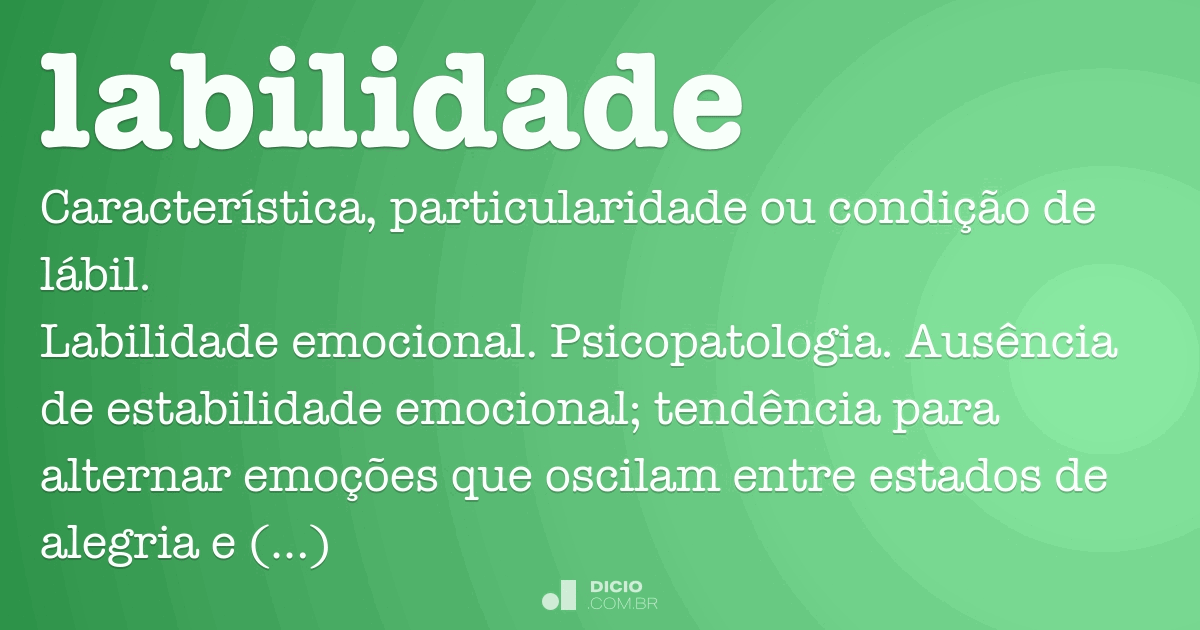 labilidade

Característica, particularidade ou condição de lábil.
Labilidade emocional. Psicopatologia. Ausência de estabilidade emocional; tendência para alternar emoções que oscilam entre estados de alegria e (...)

DICIO
.COM.BR